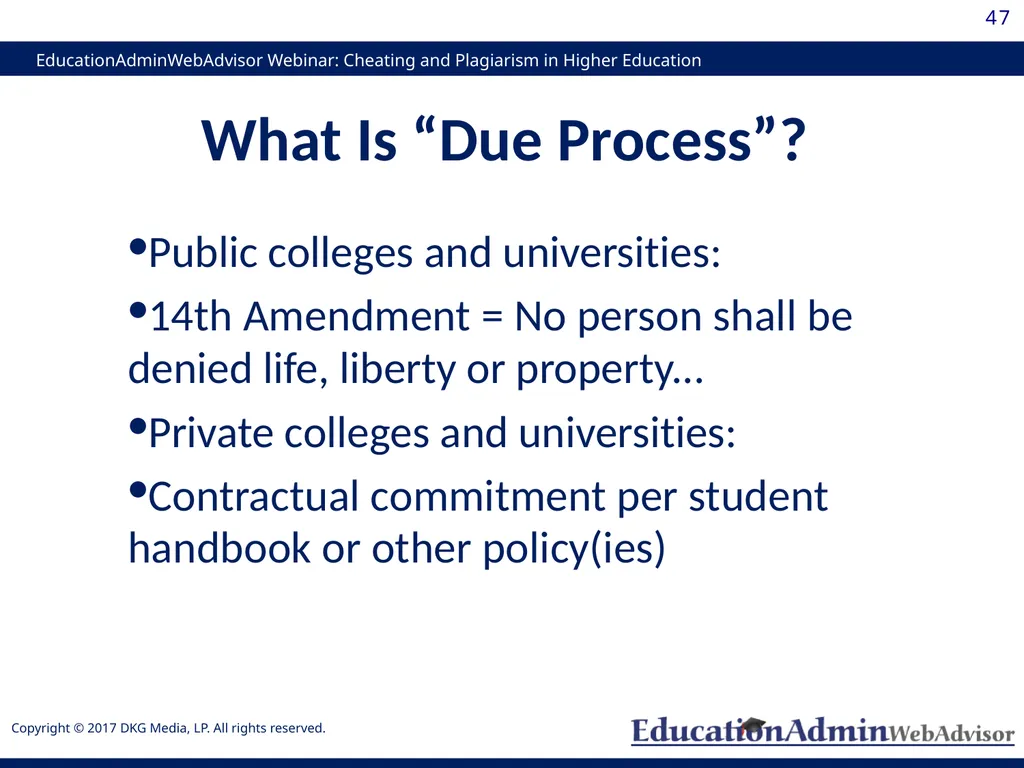 47

EducationAdminWebAdvisor Webinar: Cheating and Plagiarism in Higher Education

What Is “Due Process”?

•Public colleges and universities:

•14th Amendment = No person shall be denied life, liberty or property…

•Private colleges and universities:

•Contractual commitment per student handbook or other policy(ies)

Copyright © 2017 DKG Media, LP. All rights reserved.

EducationAdminWebAdvisor